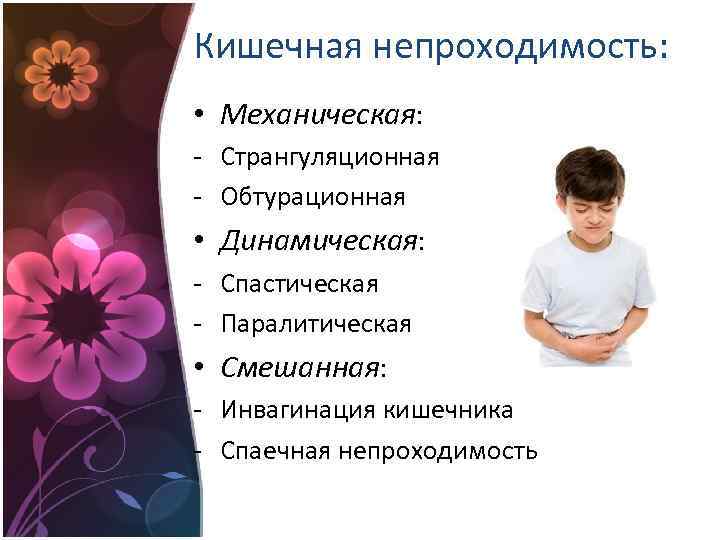 Кишечная непроходимость:

• Механическая:
- Странгуляционная
- Обтурационная
• Динамическая:
- Спастическая
- Паралитическая
• Смешанная:
- Инвагинация кишечника
- Спаечная непроходимость